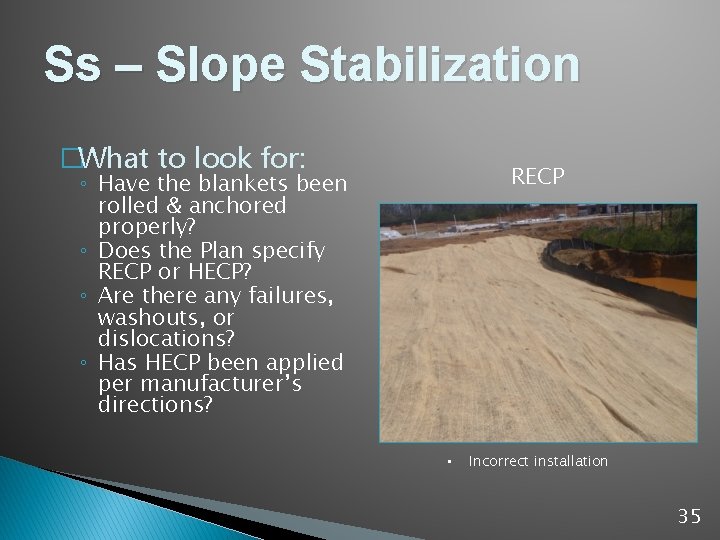 Ss – Slope Stabilization

□What to look for:
◦ Have the blankets been rolled & anchored properly?
◦ Does the Plan specify RECP or HECP?
◦ Are there any failures, washouts, or dislocations?
◦ Has HECP been applied per manufacturer's directions?

RECP

▪ Incorrect installation

35